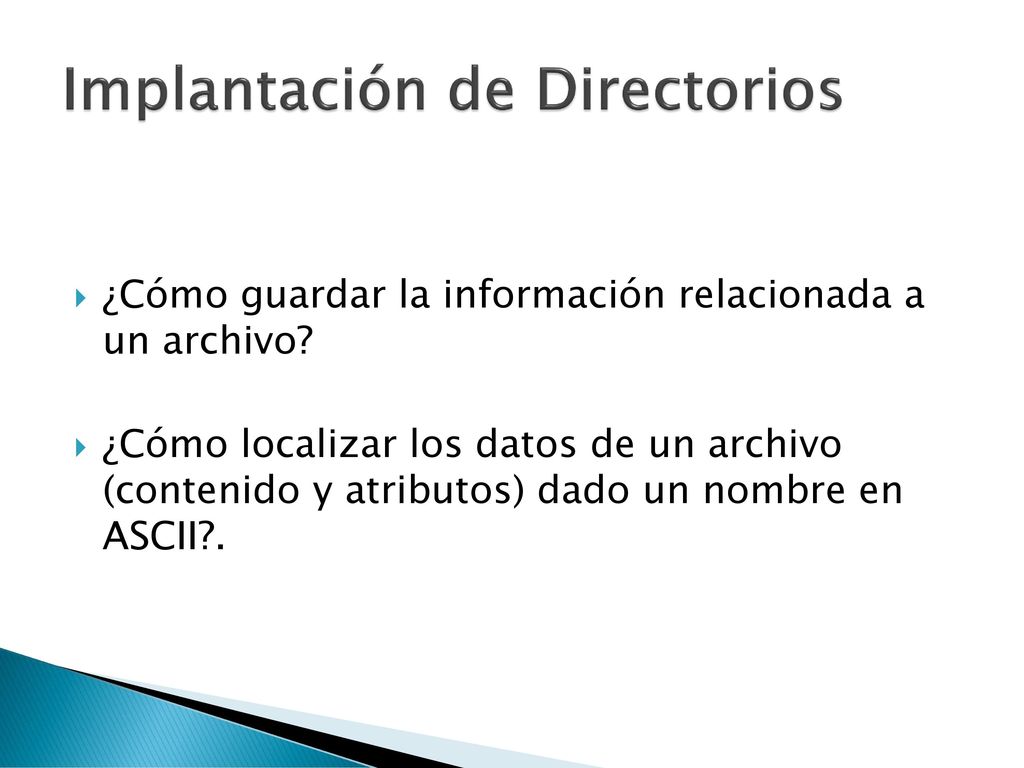 Implantación de Directorios

¿Cómo guardar la información relacionada a un archivo?

¿Cómo localizar los datos de un archivo (contenido y atributos) dado un nombre en ASCII?.